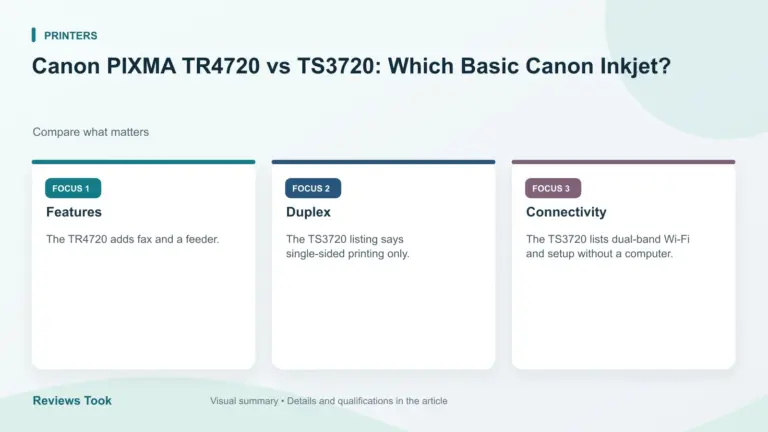 PRINTERS

Canon PIXMA TR4720 vs TS3720: Which Basic Canon Inkjet?

Compare what matters

FOCUS 1

Features

The TR4720 adds fax and a feeder.

FOCUS 2

Duplex

The TS3720 listing says single-sided printing only.

FOCUS 3

Connectivity

The TS3720 lists dual-band Wi-Fi and setup without a computer.

Reviews Took

Visual summary • Details and qualifications in the article